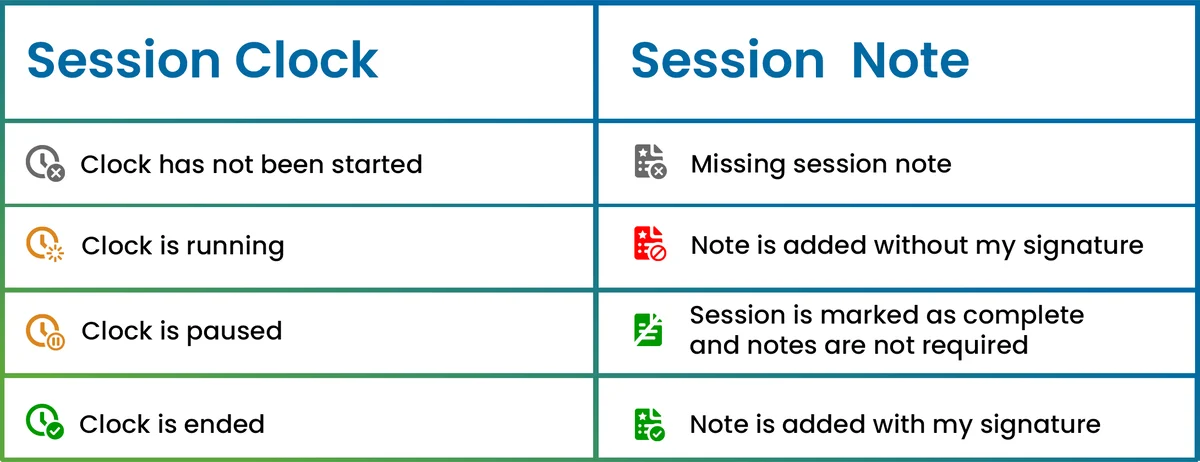 | Session Clock | Session Note |
|---|---|
| Clock has not been started | Missing session note |
| Clock is running | Note is added without my signature |
| Clock is paused | Session is marked as complete and notes are not required |
| Clock is ended | Note is added with my signature |